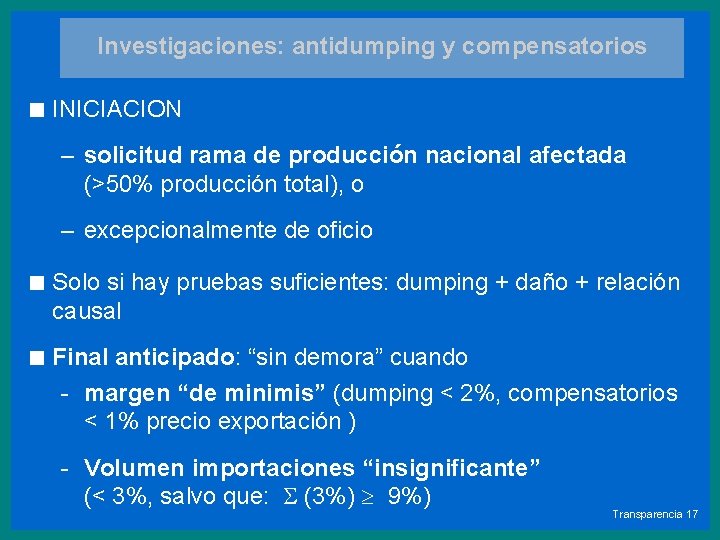 Investigaciones: antidumping y compensatorios

■ INICIACION

– solicitud rama de producción nacional afectada (>50% producción total), o

– excepcionalmente de oficio

■ Solo si hay pruebas suficientes: dumping + daño + relación causal

■ Final anticipado: “sin demora” cuando

- margen “de minimis” (dumping < 2%, compensatorios < 1% precio exportación )

- Volumen importaciones “insignificante” (< 3%, salvo que: $\Sigma$ (3%) $\geq$ 9%)

Transparencia 17